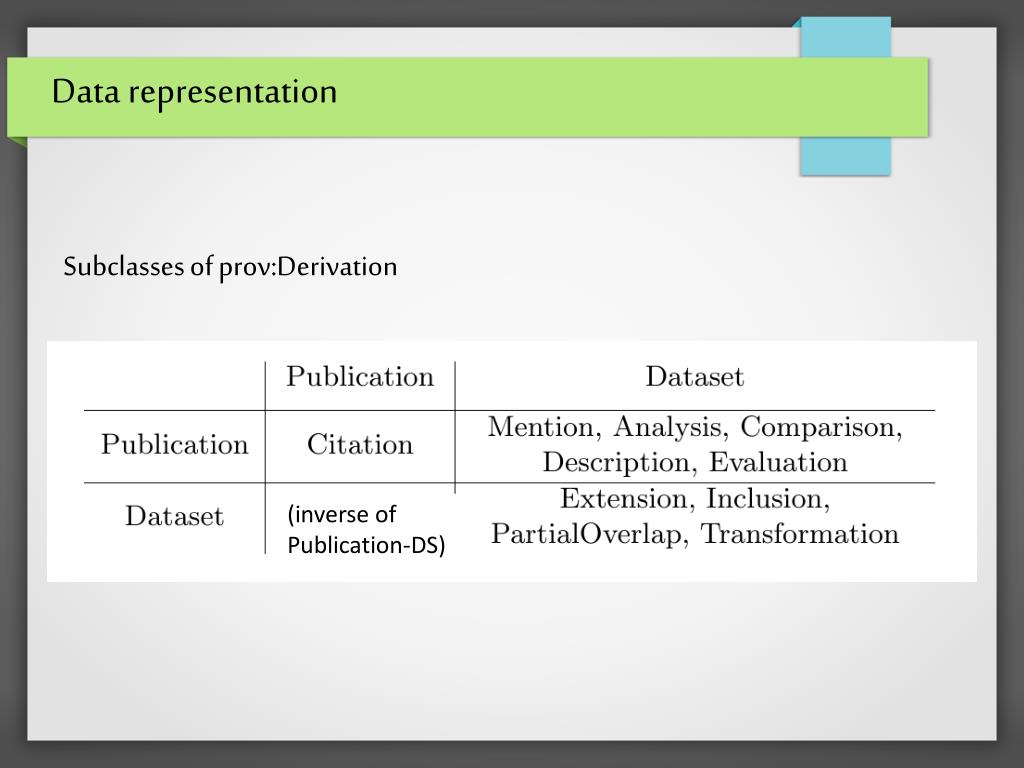 Data representation

Subclasses of prov:Derivation

| | Publication | Dataset |
|---|---|---|
| Publication | Citation | Mention, Analysis, Comparison, Description, Evaluation |
| Dataset | (inverse of Publication-DS) | Extension, Inclusion, PartialOverlap, Transformation |